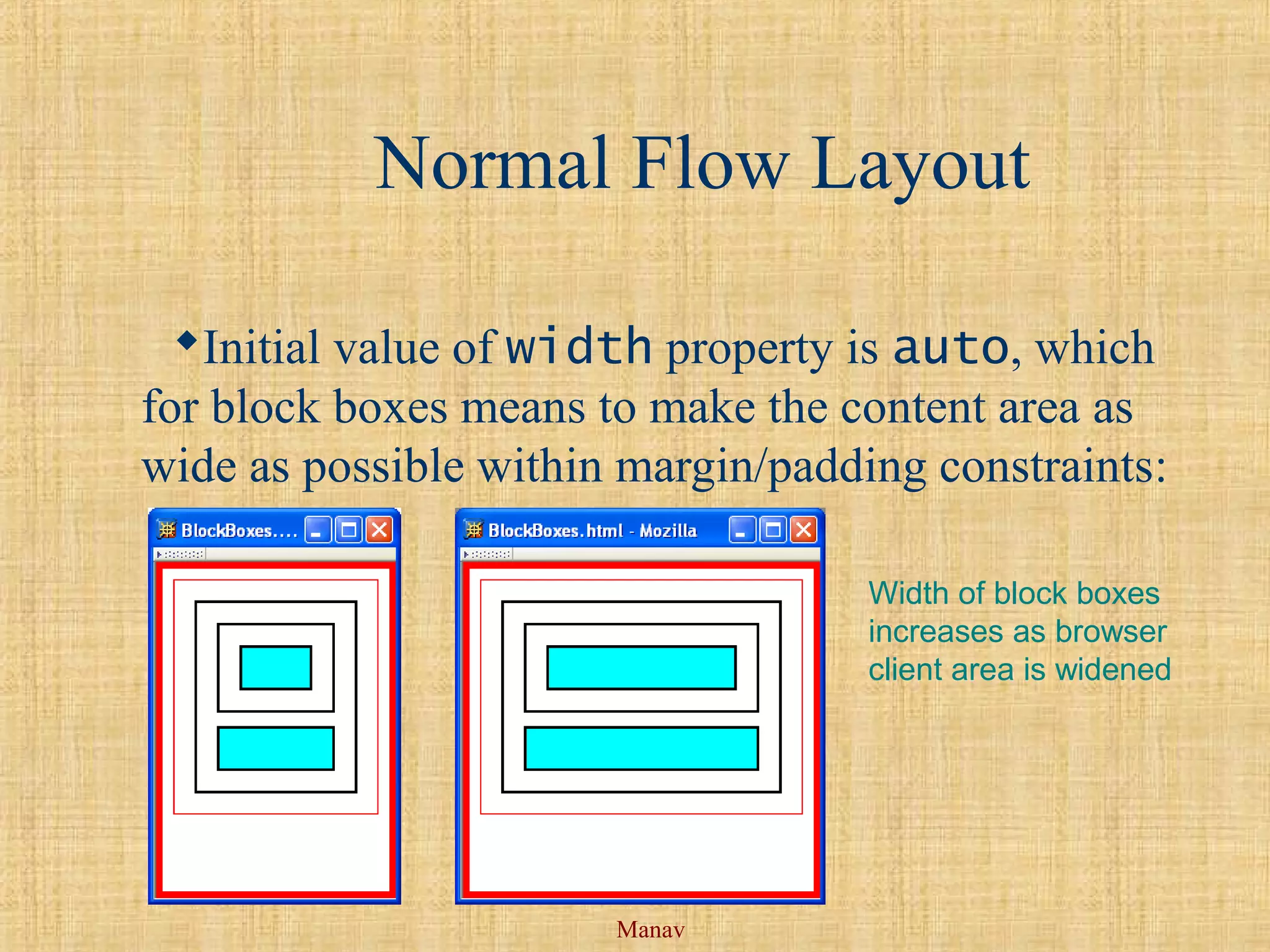 Normal Flow Layout

Initial value of width property is auto, which for block boxes means to make the content area as wide as possible within margin/padding constraints:

BlockBoxes....

BlockBoxes.html - Mozilla

Width of block boxes increases as browser client area is widened

Manav